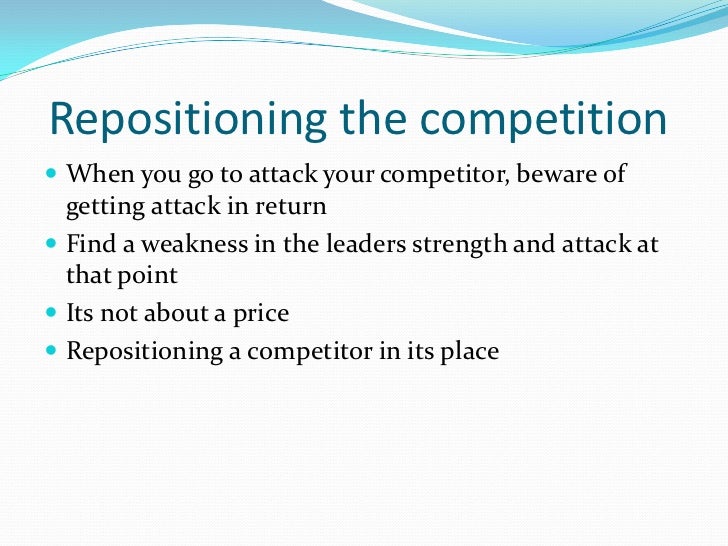 Repositioning the competition

- When you go to attack your competitor, beware of getting attack in return
- Find a weakness in the leaders strength and attack at that point
- Its not about a price
- Repositioning a competitor in its place